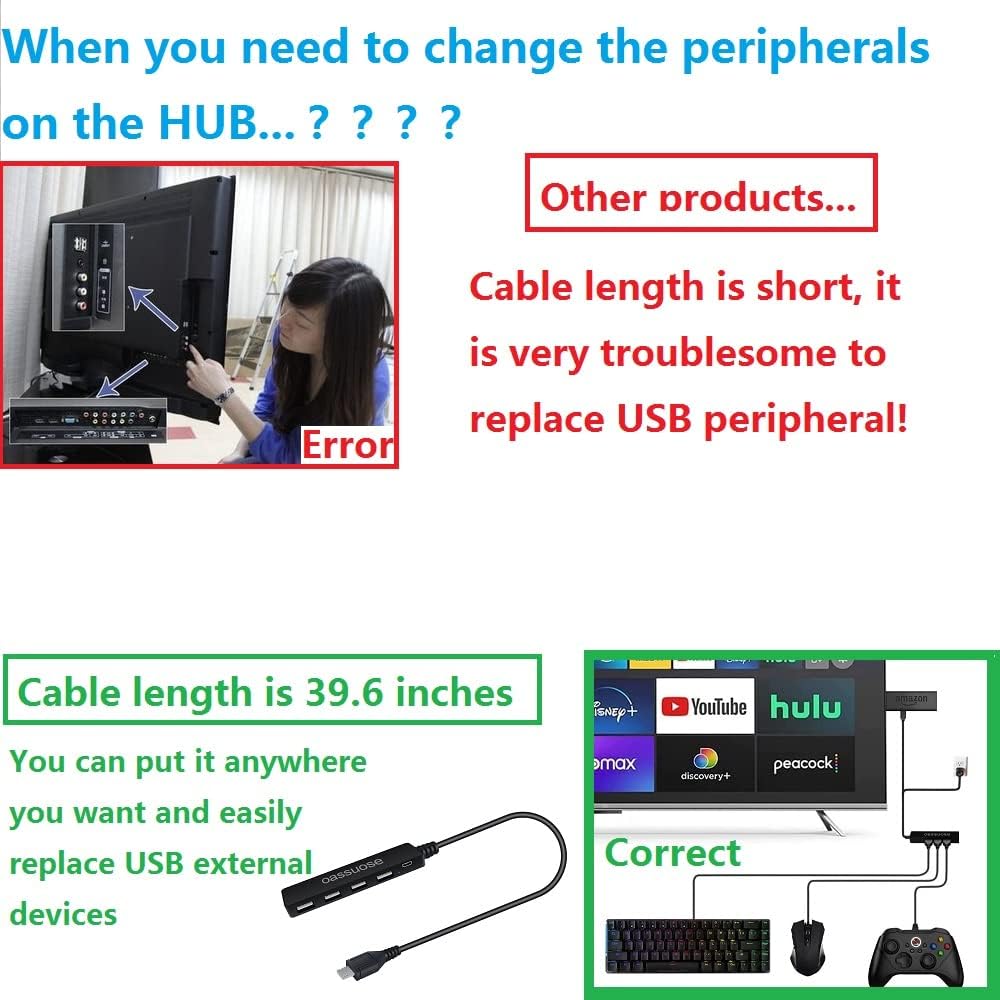 When you need to change the peripherals on the HUB... ? ? ? ?

Error

Other products...

Cable length is short, it is very troublesome to replace USB peripheral!

Cable length is 39.6 inches

You can put it anywhere you want and easily replace USB external devices

oassuose

Disney+

YouTube

hulu

max

discovery+

peacock

amazon

Correct